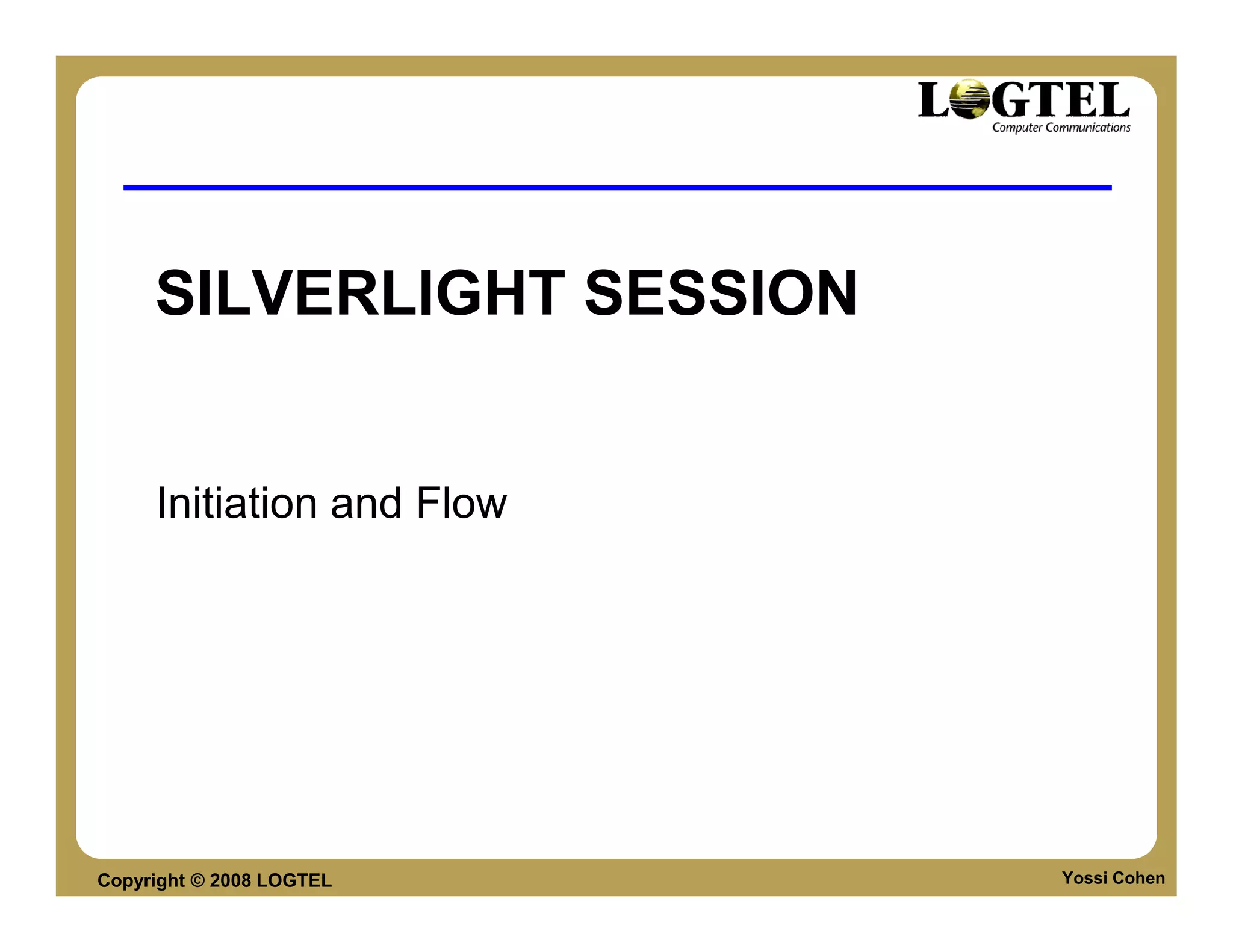 LOGTEL
Computer Communications

SILVERLIGHT SESSION

Initiation and Flow

Copyright © 2008 LOGTEL

Yossi Cohen